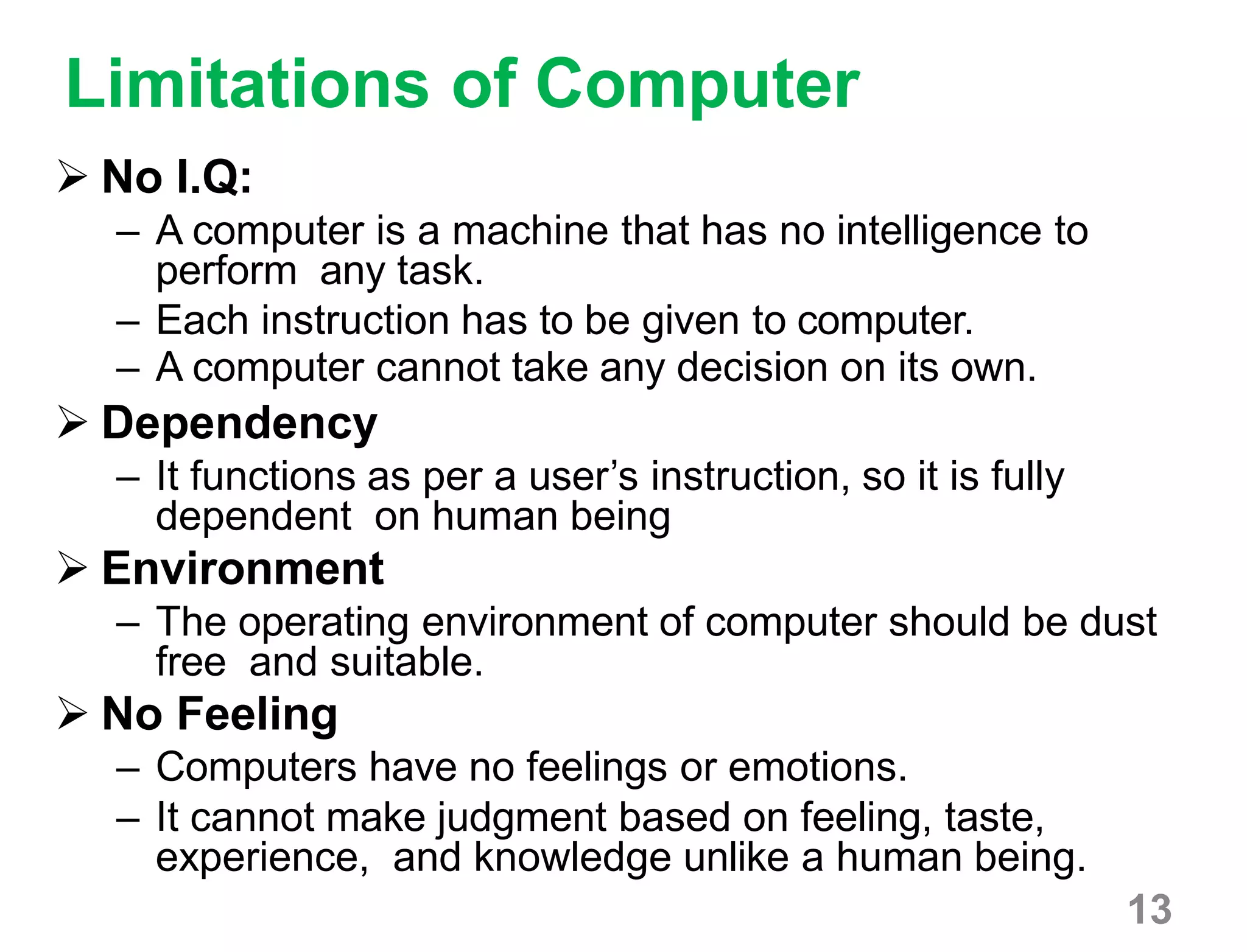 Limitations of Computer

➢ No I.Q:

– A computer is a machine that has no intelligence to perform any task.

– Each instruction has to be given to computer.

– A computer cannot take any decision on its own.

➢ Dependency

– It functions as per a user's instruction, so it is fully dependent on human being

➢ Environment

– The operating environment of computer should be dust free and suitable.

➢ No Feeling

– Computers have no feelings or emotions.

– It cannot make judgment based on feeling, taste, experience, and knowledge unlike a human being.

13